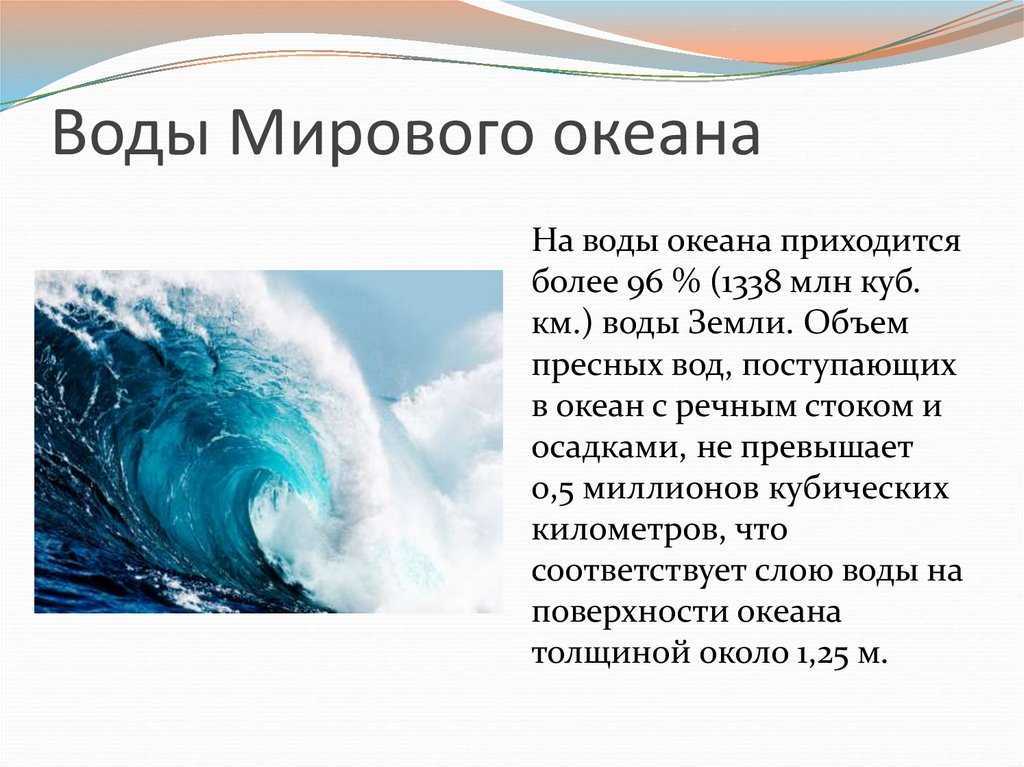 Воды Мирового океана

На воды океана приходится более 96 % (1338 млн куб. км.) воды Земли. Объем пресных вод, поступающих в океан с речным стоком и осадками, не превышает 0,5 миллионов кубических километров, что соответствует слою воды на поверхности океана толщиной около 1,25 м.